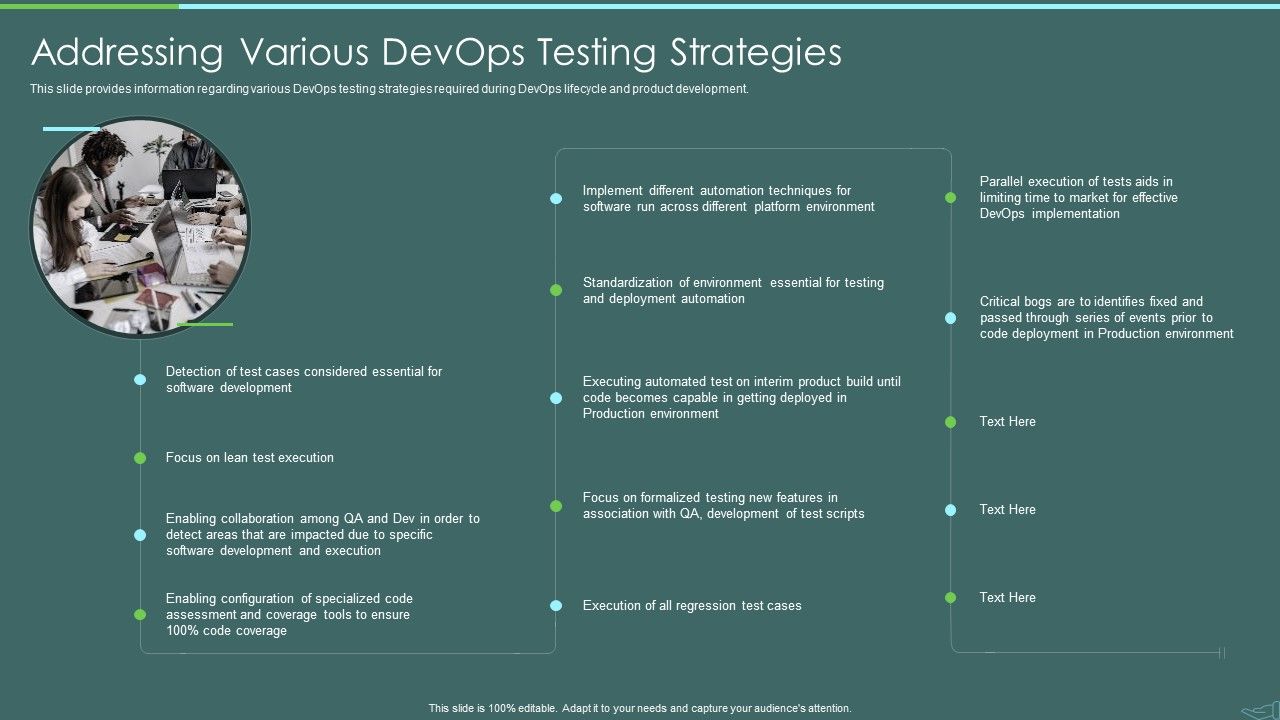 Addressing Various DevOps Testing Strategies

This slide provides information regarding various DevOps testing strategies required during DevOps lifecycle and product development.

Detection of test cases considered essential for software development

Focus on lean test execution

Enabling collaboration among QA and Dev in order to detect areas that are impacted due to specific software development and execution

Enabling configuration of specialized code assessment and coverage tools to ensure 100% code coverage

Implement different automation techniques for software run across different platform environment

Standardization of environment essential for testing and deployment automation

Executing automated test on interim product build until code becomes capable in getting deployed in Production environment

Focus on formalized testing new features in association with QA, development of test scripts

Execution of all regression test cases

Parallel execution of tests aids in limiting time to market for effective DevOps implementation

Critical bogs are to identifies fixed and passed through series of events prior to code deployment in Production environment

Text Here

Text Here

Text Here

This slide is 100% editable. Adapt it to your needs and capture your audience's attention.